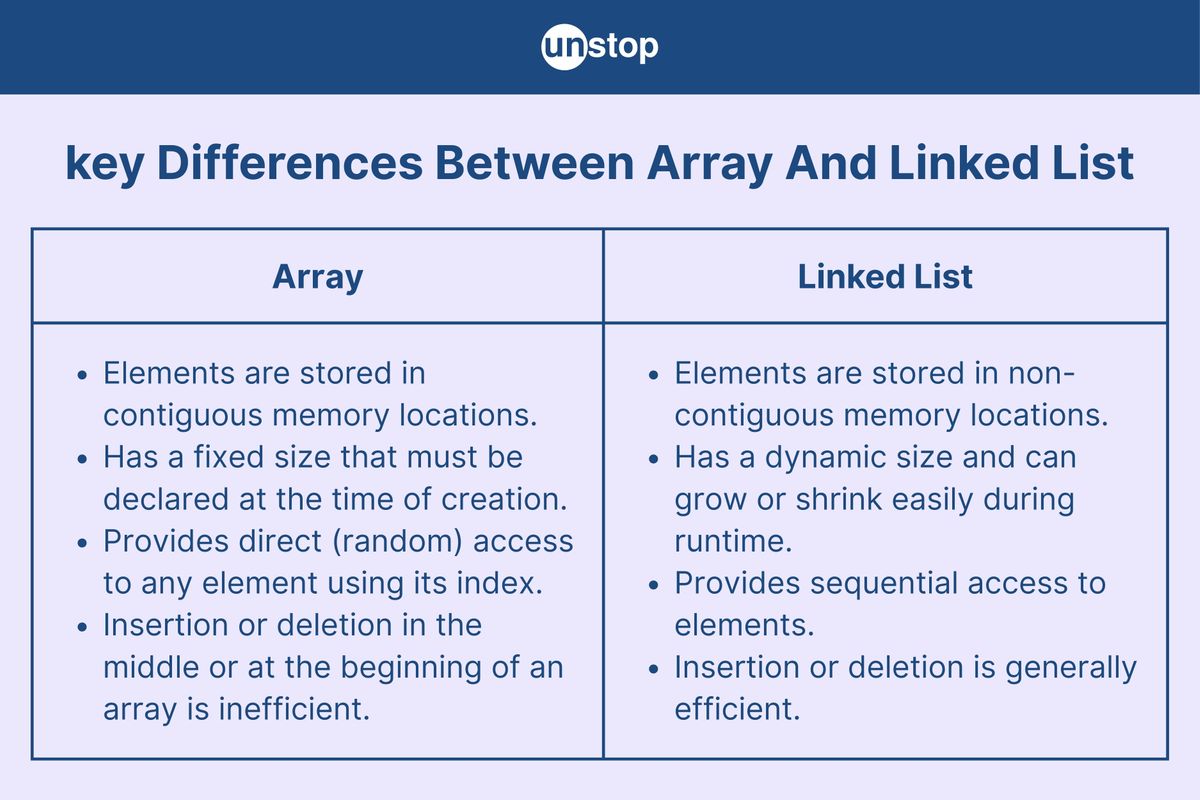 unstop

key Differences Between Array And Linked List

| Array | Linked List |
|---|---|
| • Elements are stored in contiguous memory locations. • Has a fixed size that must be declared at the time of creation. • Provides direct (random) access to any element using its index. • Insertion or deletion in the middle or at the beginning of an array is inefficient. | • Elements are stored in non-contiguous memory locations. • Has a dynamic size and can grow or shrink easily during runtime. • Provides sequential access to elements. • Insertion or deletion is generally efficient. |